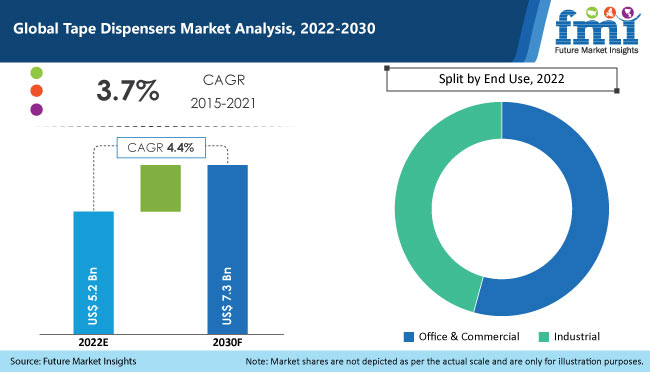 Global Tape Dispensers Market Analysis, 2022-2030

fmi
Future Market Insights

3.7%
CAGR
2015-2021

CAGR 4.4%

US$ 5.2 Bn
US$ 7.3 Bn

2022E
2030F

Split by End Use, 2022

Office & Commercial
Industrial

Source: Future Market Insights

Note: Market shares are not depicted as per the actual scale and are only for illustration purposes.